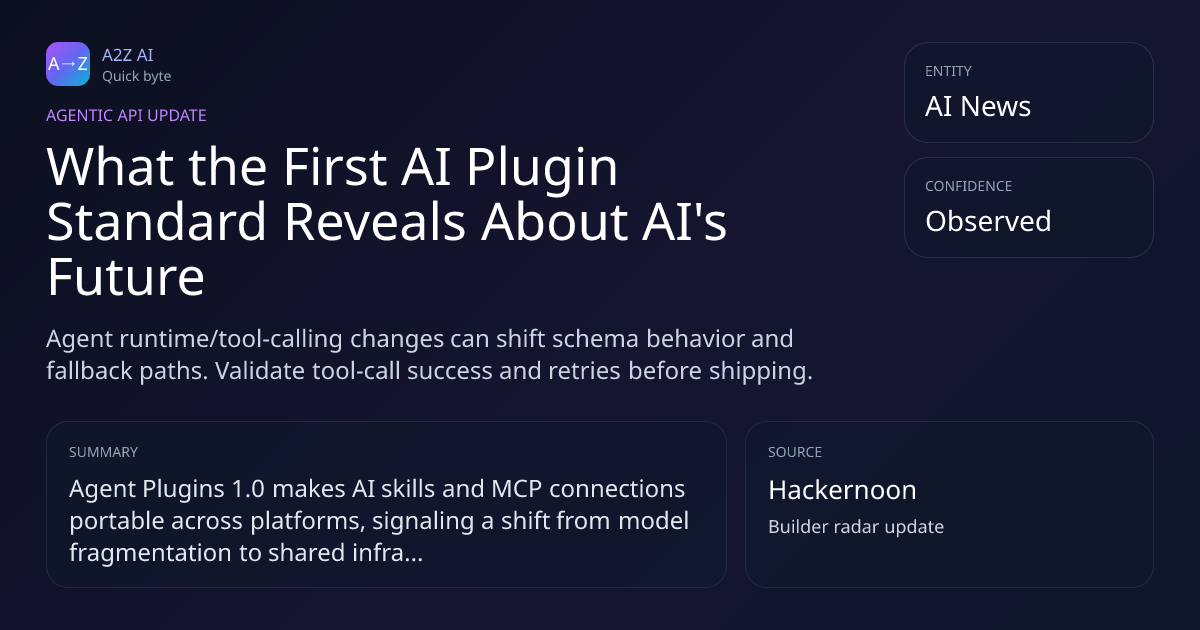 A→Z
A2Z AI
Quick byte

AGENTIC API UPDATE

What the First AI Plugin Standard Reveals About AI's Future

Agent runtime/tool-calling changes can shift schema behavior and fallback paths. Validate tool-call success and retries before shipping.

ENTITY
AI News

CONFIDENCE
Observed

SUMMARY
Agent Plugins 1.0 makes AI skills and MCP connections portable across platforms, signaling a shift from model fragmentation to shared infra...

SOURCE
Hackernoon
Builder radar update